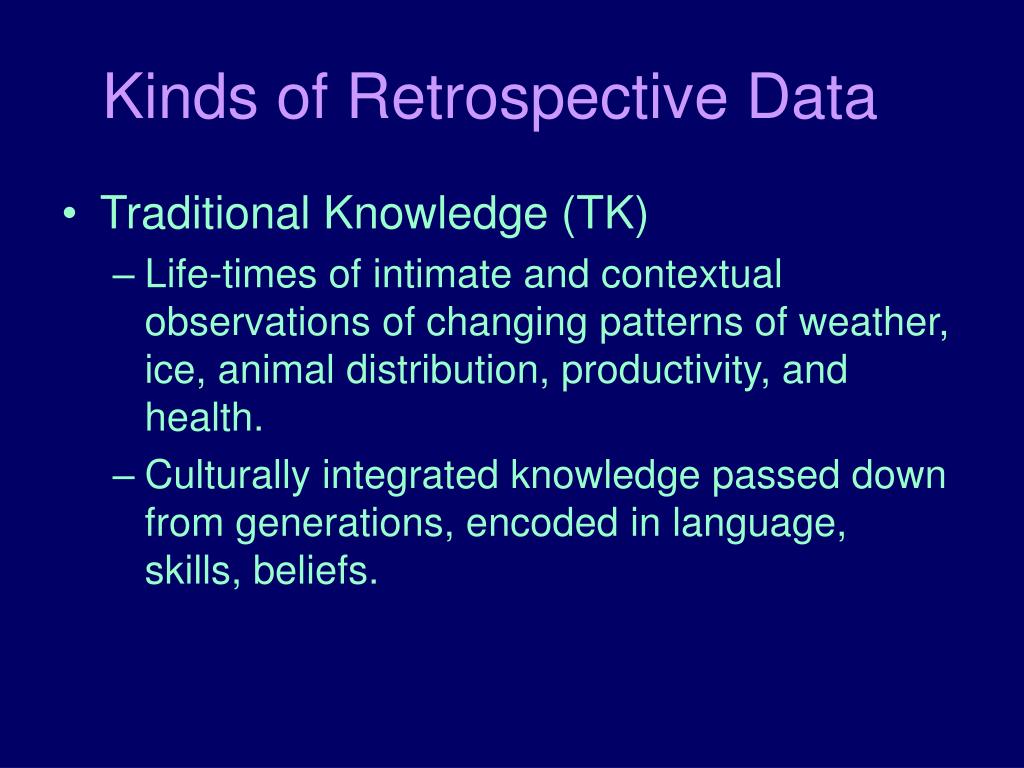 Kinds of Retrospective Data

• Traditional Knowledge (TK)

– Life-times of intimate and contextual observations of changing patterns of weather, ice, animal distribution, productivity, and health.

– Culturally integrated knowledge passed down from generations, encoded in language, skills, beliefs.